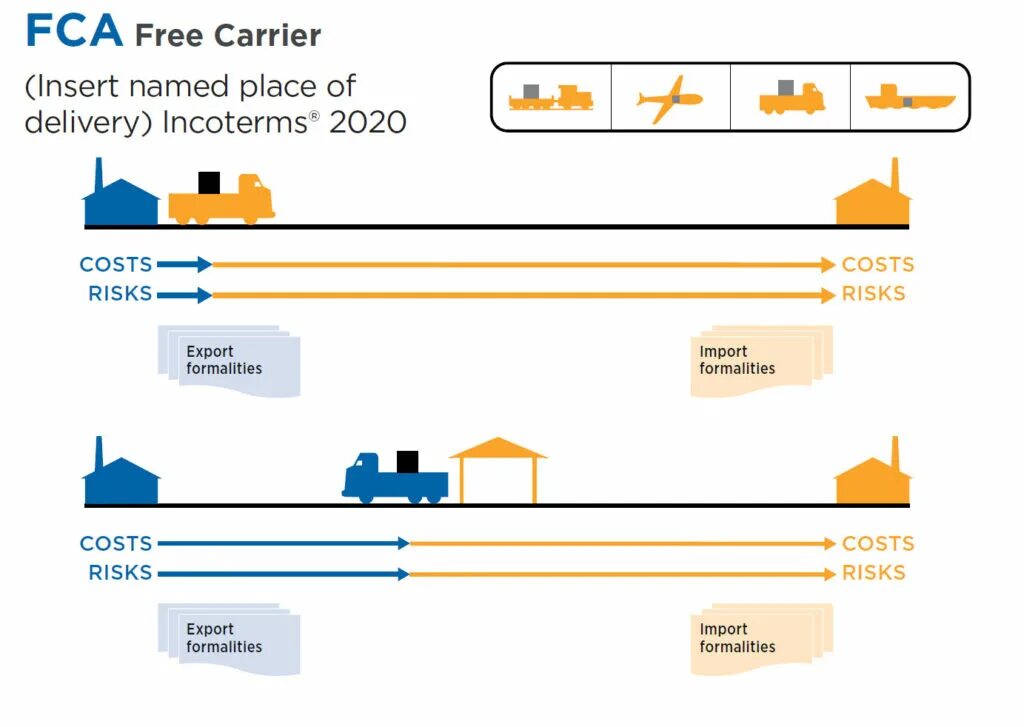 FCA Free Carrier

(Insert named place of delivery) Incoterms® 2020

COSTS
RISKS

COSTS
RISKS

Export formalities

Import formalities

COSTS
RISKS

COSTS
RISKS

Export formalities

Import formalities